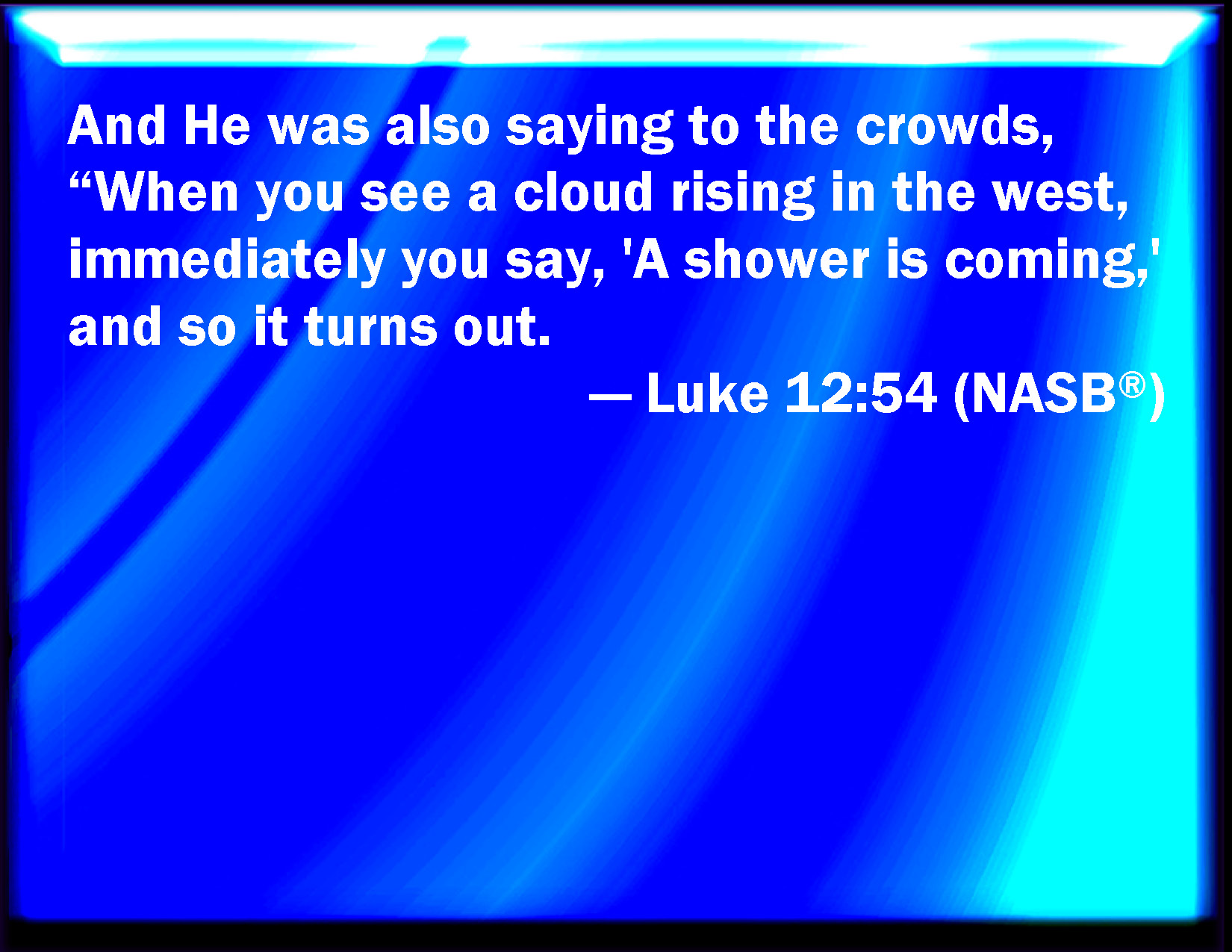 And He was also saying to the crowds, “When you see a cloud rising in the west, immediately you say, 'A shower is coming,' and so it turns out.

— Luke 12:54 (NASB®)